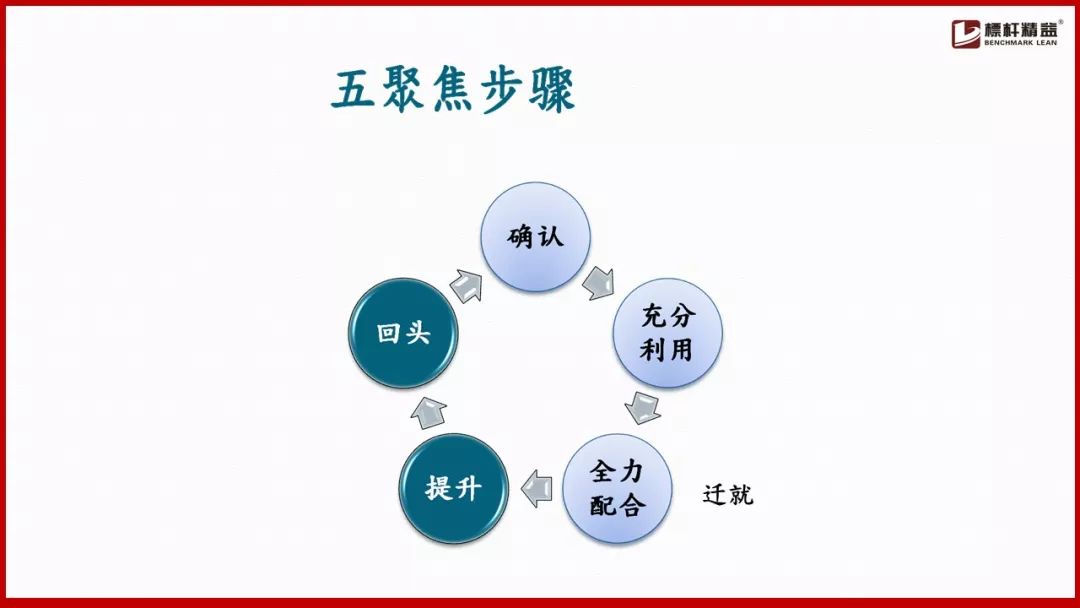 標杆精益®
BENCHMARK LEAN

五聚焦步骤

确认

充分利用

全力配合

迁就

提升

回头